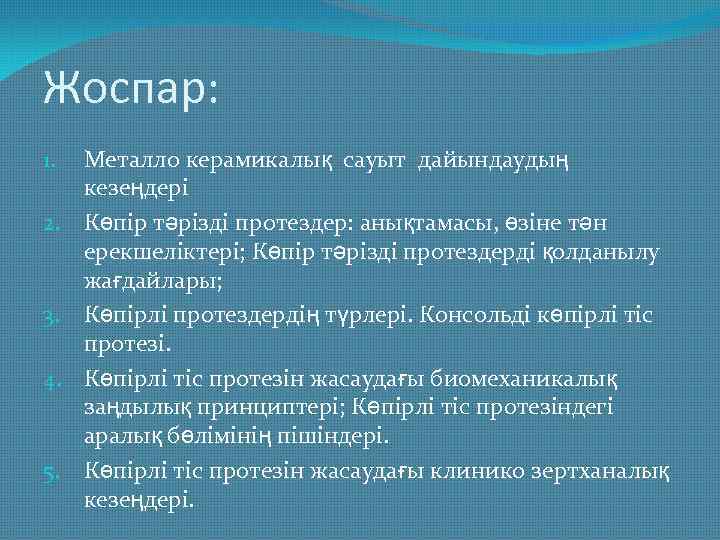 Жоспар:

1. Металло керамикалық сауыт дайындаудың кезеңдері
2. Көпір тәрізді протездер: анықтамасы, өзіне тән ерекшеліктері; Көпір тәрізді протездерді қолданылу жағдайлары;
3. Көпірлі протездердің түрлері. Консольді көпірлі тіс протезі.
4. Көпірлі тіс протезін жасаудағы биомеханикалық заңдылық принциптері; Көпірлі тіс протезіндегі аралық бөлімінің пішіндері.
5. Көпірлі тіс протезін жасаудағы клинико зертханалық кезеңдері.